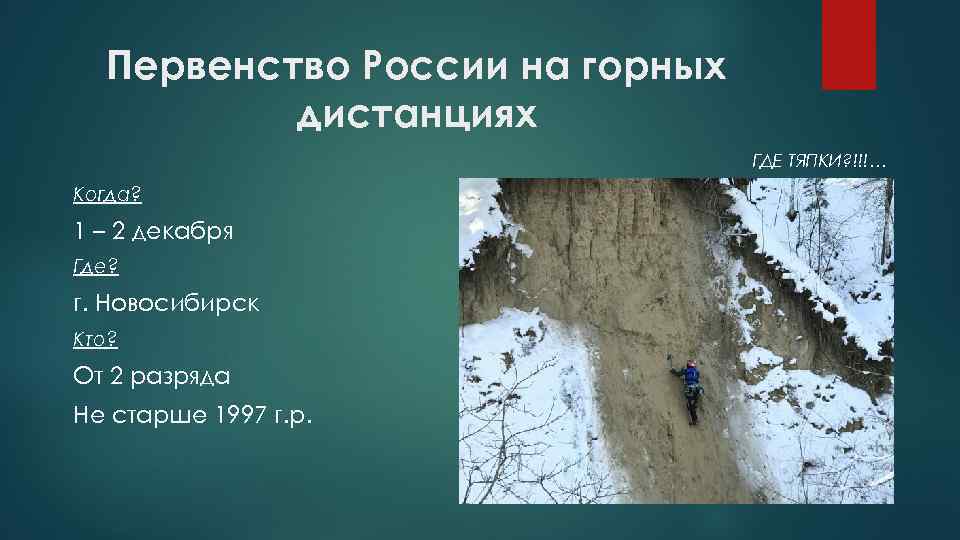 Первенство России на горных дистанциях

ГДЕ ТЯПКИ?!!!…

Когда?

1 – 2 декабря

Где?

г. Новосибирск

Кто?

От 2 разряда

Не старше 1997 г.р.